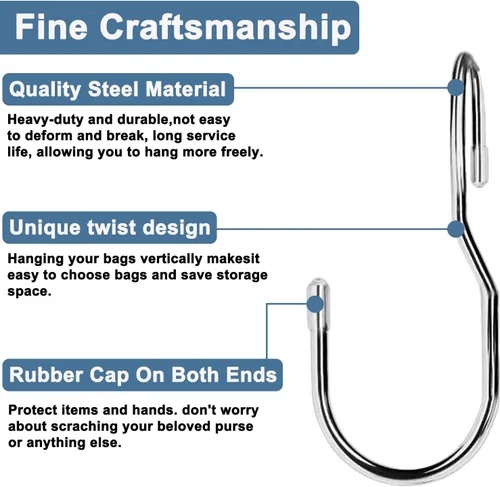 Fine Craftsmanship

Quality Steel Material

Heavy-duty and durable,not easy to deform and break, long service life, allowing you to hang more freely.

Unique twist design

Hanging your bags vertically makesit easy to choose bags and save storage space.

Rubber Cap On Both Ends

Protect items and hands. don't worry about scraching your beloved purse or anything else.